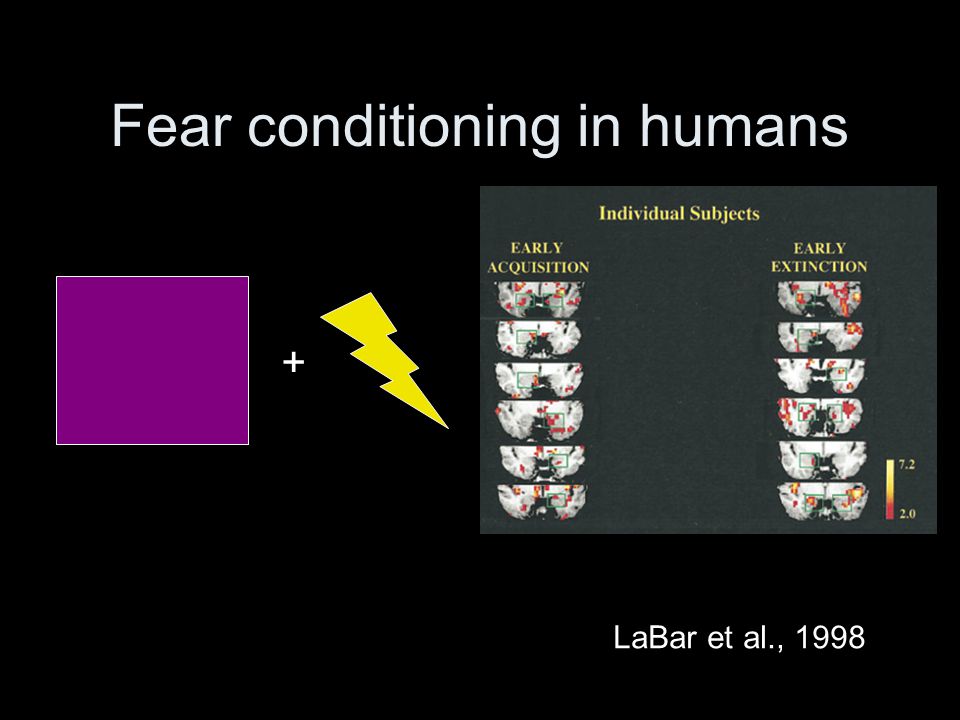 Fear conditioning in humans

+

Individual Subjects

EARLY ACQUISITION

EARLY EXTINCTION

7.2

2.0

LaBar et al., 1998